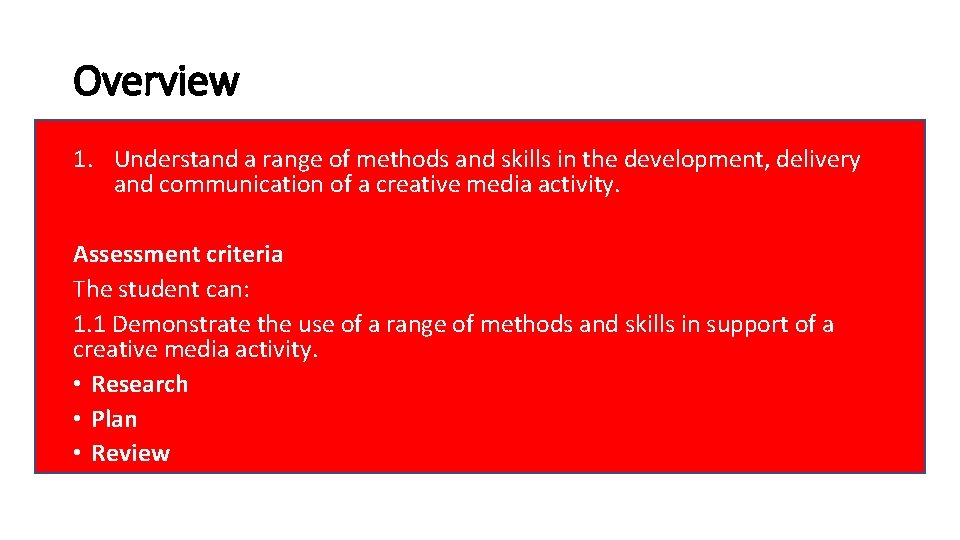 Overview

1. Understand a range of methods and skills in the development, delivery and communication of a creative media activity.

Assessment criteria
The student can:
1.1 Demonstrate the use of a range of methods and skills in support of a creative media activity.
• Research
• Plan
• Review